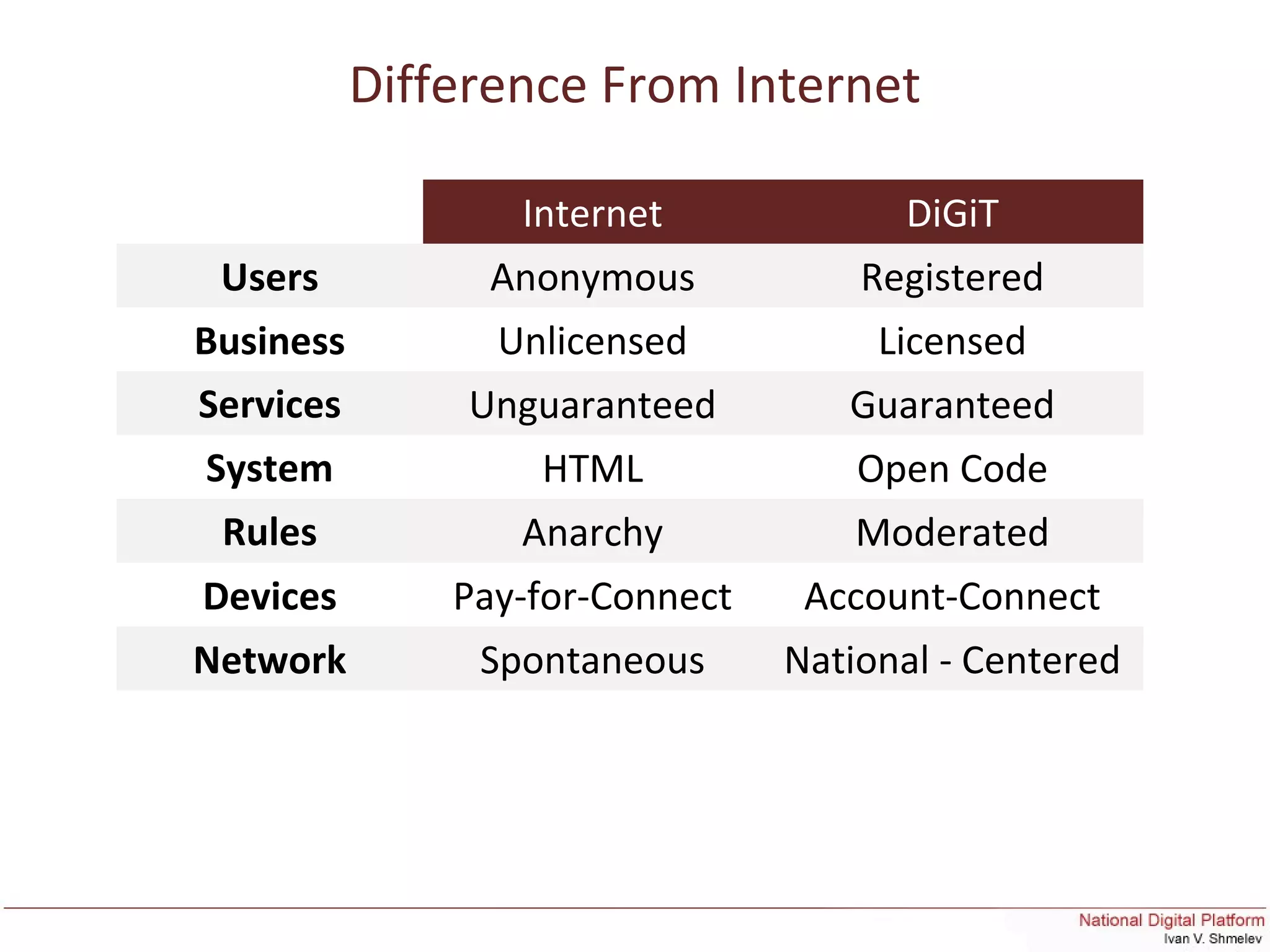 Difference From Internet

| | Internet | DiGiT |
|---|---|---|
| **Users** | Anonymous | Registered |
| **Business** | Unlicensed | Licensed |
| **Services** | Unguaranteed | Guaranteed |
| **System** | HTML | Open Code |
| **Rules** | Anarchy | Moderated |
| **Devices** | Pay-for-Connect | Account-Connect |
| **Network** | Spontaneous | National - Centered |

National Digital Platform
Ivan V. Shmelev